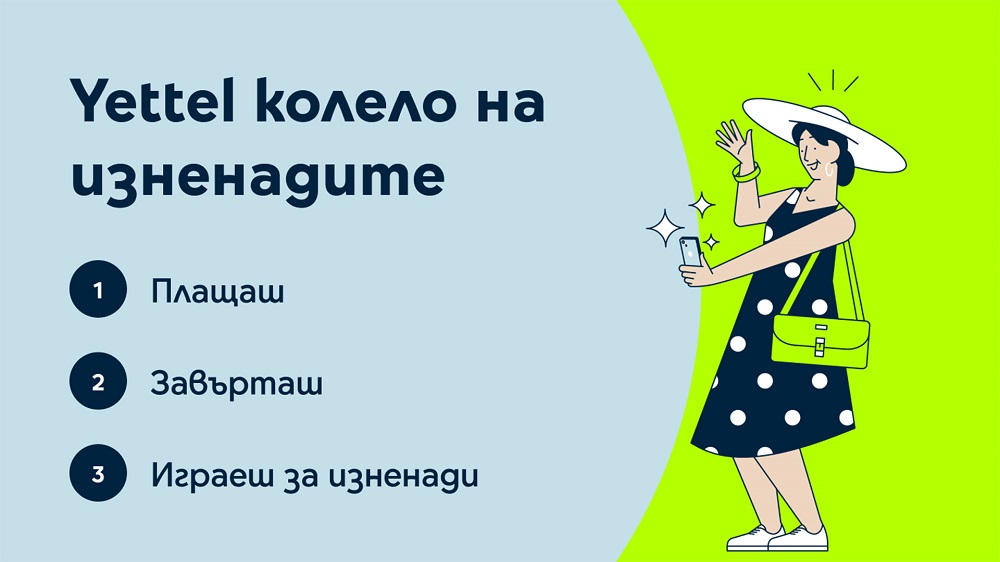 Yettel колело на изненадите

1 Плащаш

2 Завърташ

3 Играеш за изненади